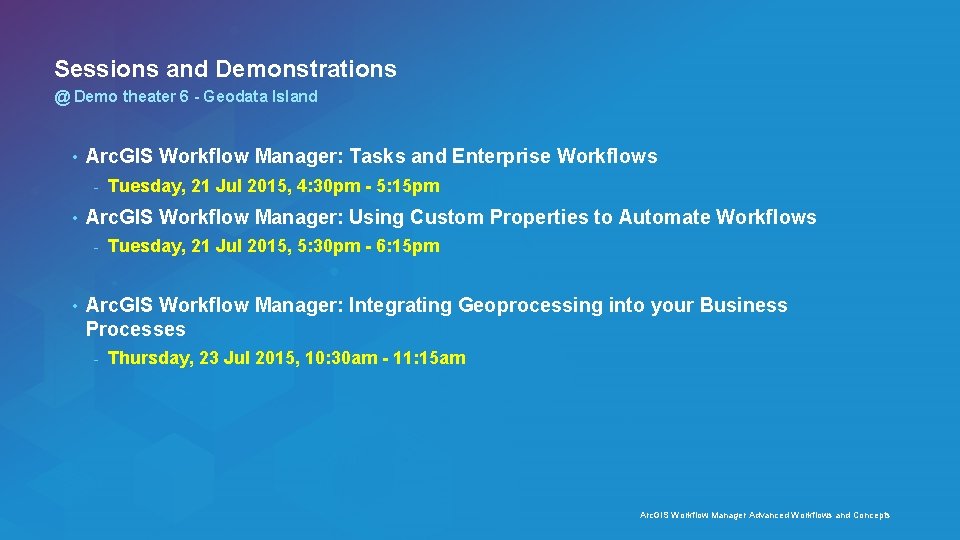 Sessions and Demonstrations
@ Demo theater 6 - Geodata Island

• ArcGIS Workflow Manager: Tasks and Enterprise Workflows
- Tuesday, 21 Jul 2015, 4:30pm - 5:15pm
• ArcGIS Workflow Manager: Using Custom Properties to Automate Workflows
- Tuesday, 21 Jul 2015, 5:30pm - 6:15pm
• ArcGIS Workflow Manager: Integrating Geoprocessing into your Business Processes
- Thursday, 23 Jul 2015, 10:30am - 11:15am

ArcGIS Workflow Manager Advanced Workflows and Concepts